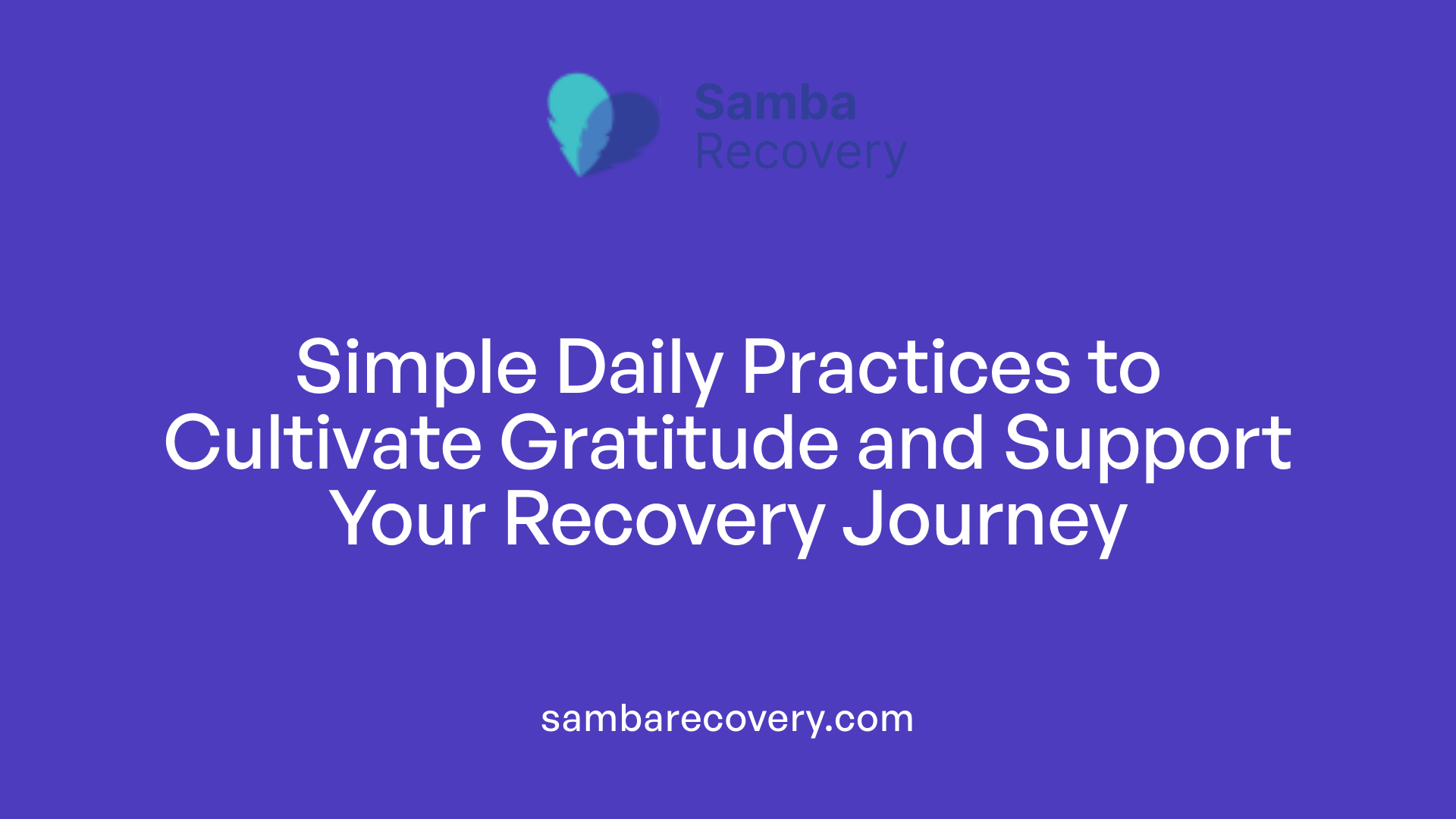 Samba Recovery

Simple Daily Practices to Cultivate Gratitude and Support Your Recovery Journey

sambarecovery.com